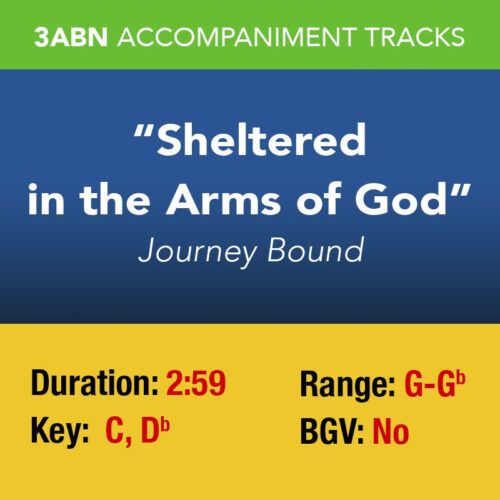 3ABN ACCOMPANIMENT TRACKS

"Sheltered in the Arms of God"
Journey Bound

Duration: 2:59
Key: C, D$^b$

Range: G-G$^b$
BGV: No